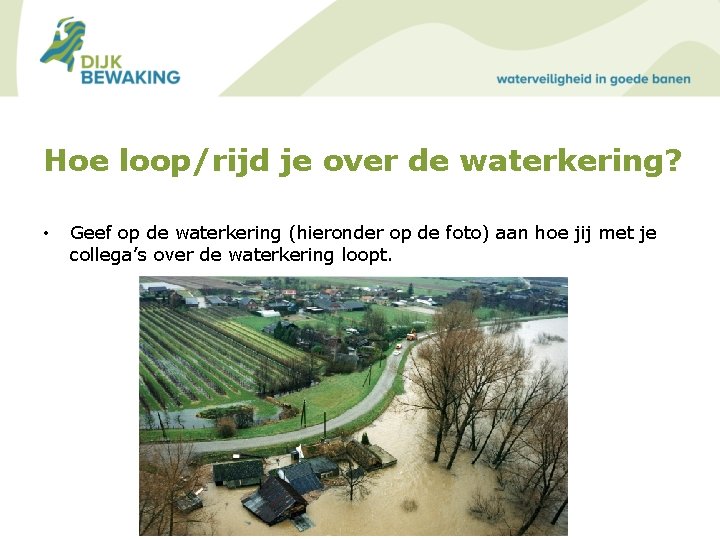 DIJK
BEWAKING

waterveiligheid in goede banen

Hoe loop/rijd je over de waterkering?

• Geef op de waterkering (hieronder op de foto) aan hoe jij met je collega's over de waterkering loopt.